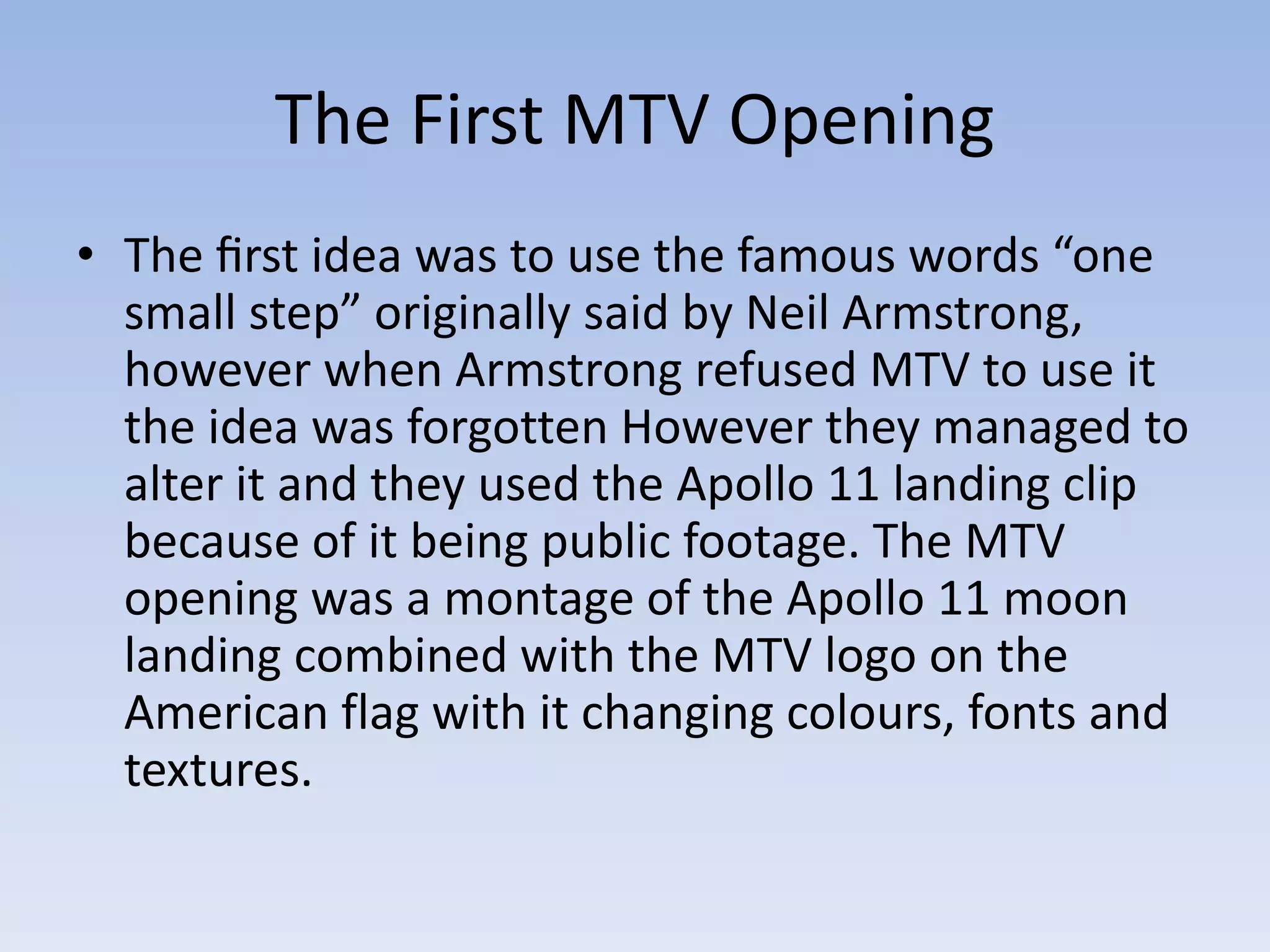 The First MTV Opening

• The first idea was to use the famous words “one small step” originally said by Neil Armstrong, however when Armstrong refused MTV to use it the idea was forgotten However they managed to alter it and they used the Apollo 11 landing clip because of it being public footage. The MTV opening was a montage of the Apollo 11 moon landing combined with the MTV logo on the American flag with it changing colours, fonts and textures.